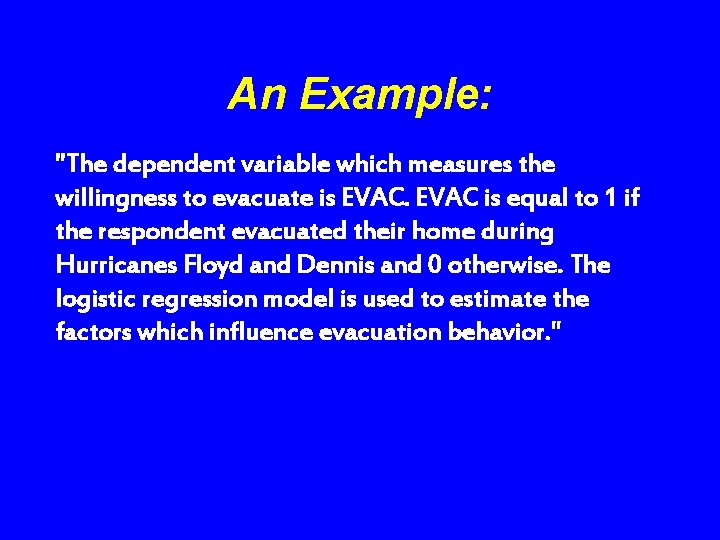 An Example:

"The dependent variable which measures the willingness to evacuate is EVAC. EVAC is equal to 1 if the respondent evacuated their home during Hurricanes Floyd and Dennis and 0 otherwise. The logistic regression model is used to estimate the factors which influence evacuation behavior."